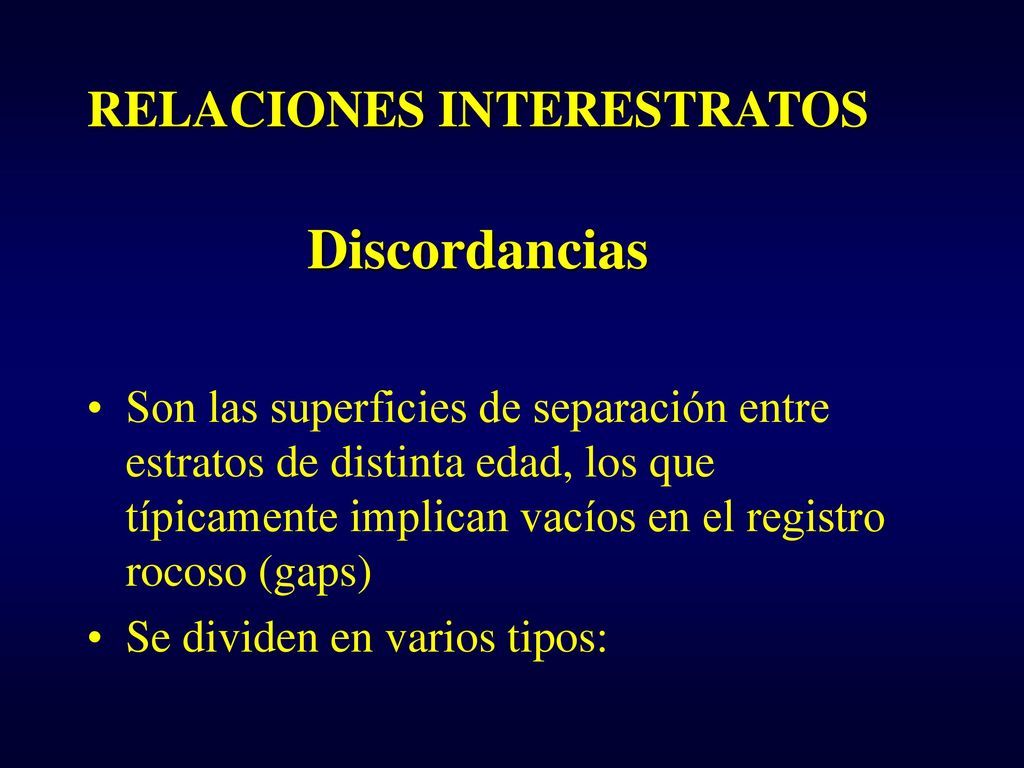 RELACIONES INTERESTRATOS

Discordancias

• Son las superficies de separación entre estratos de distinta edad, los que típicamente implican vacíos en el registro rocoso (gaps)
• Se dividen en varios tipos: